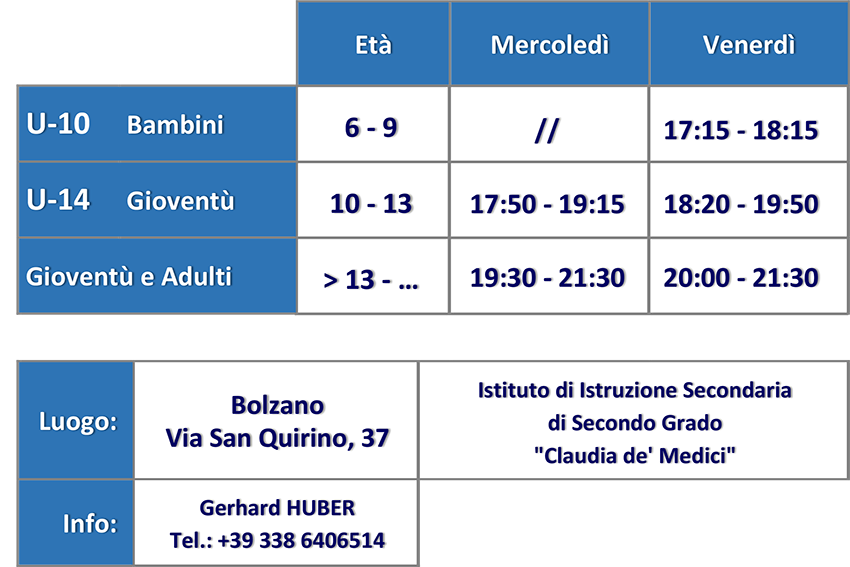 | | Età | Mercoledì | Venerdì |
|---|---|---|---|
| U-10 Bambini | 6 - 9 | // | 17:15 - 18:15 |
| U-14 Gioventù | 10 - 13 | 17:50 - 19:15 | 18:20 - 19:50 |
| Gioventù e Adulti | > 13 - … | 19:30 - 21:30 | 20:00 - 21:30 |

| | | |
|---|---|---|
| Luogo: | Bolzano Via San Quirino, 37 | Istituto di Istruzione Secondaria di Secondo Grado "Claudia de' Medici" |
| Info: | Gerhard HUBER Tel.: +39 338 6406514 | |